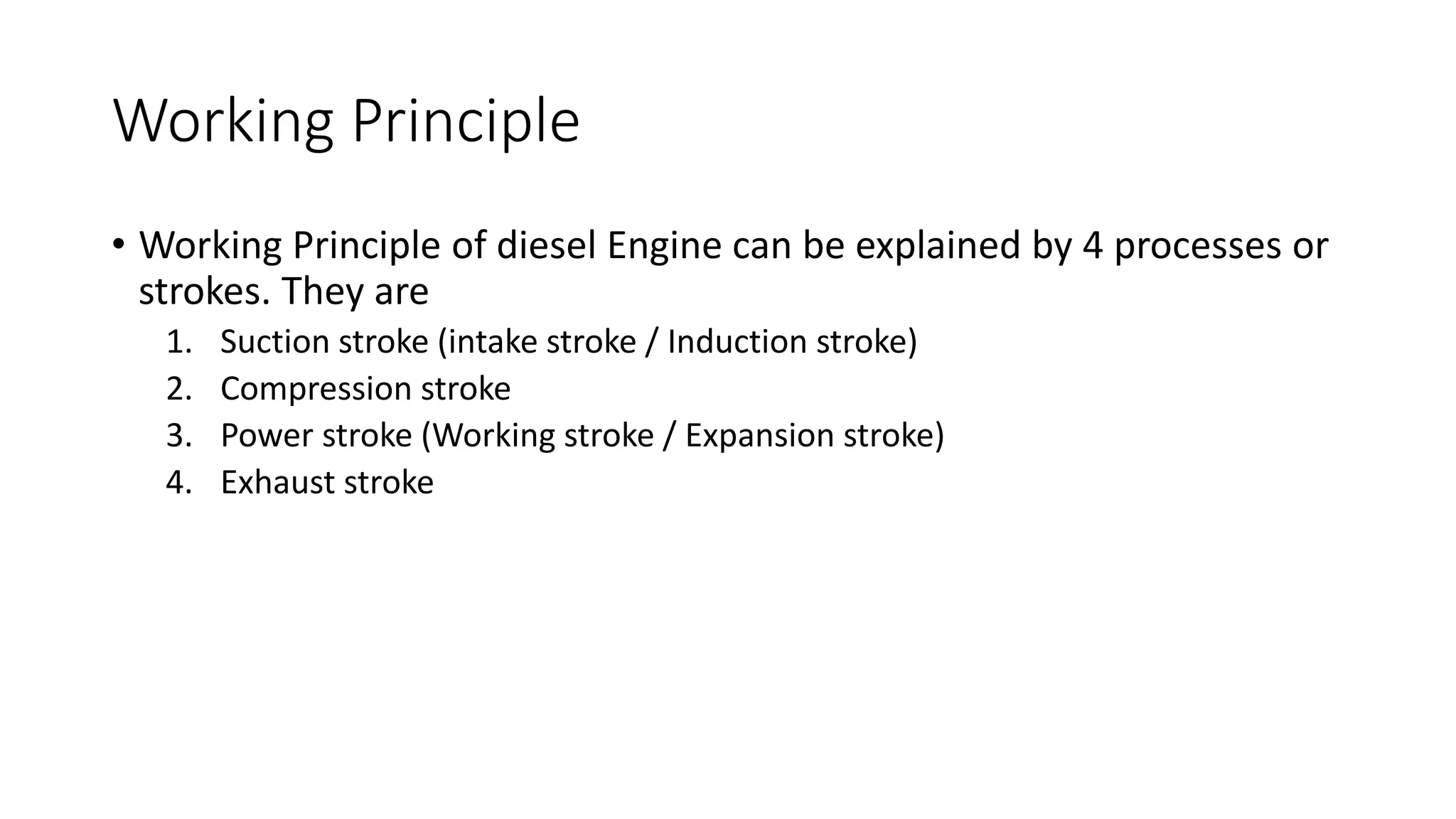 Working Principle

• Working Principle of diesel Engine can be explained by 4 processes or strokes. They are

1. Suction stroke (intake stroke / Induction stroke)
2. Compression stroke
3. Power stroke (Working stroke / Expansion stroke)
4. Exhaust stroke